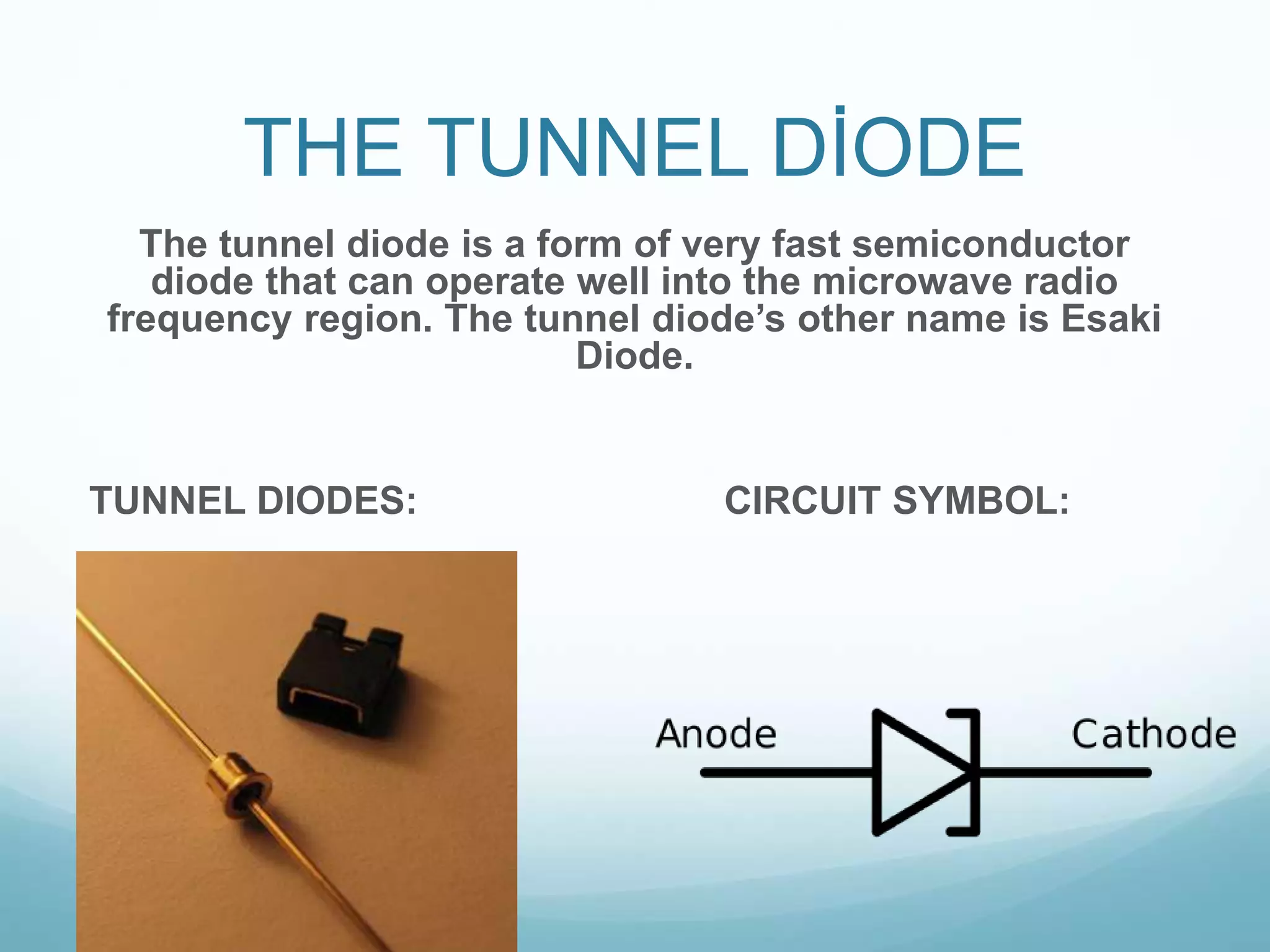 THE TUNNEL DİODE

The tunnel diode is a form of very fast semiconductor diode that can operate well into the microwave radio frequency region. The tunnel diode’s other name is Esaki Diode.

TUNNEL DIODES:

CIRCUIT SYMBOL:

Anode

Cathode